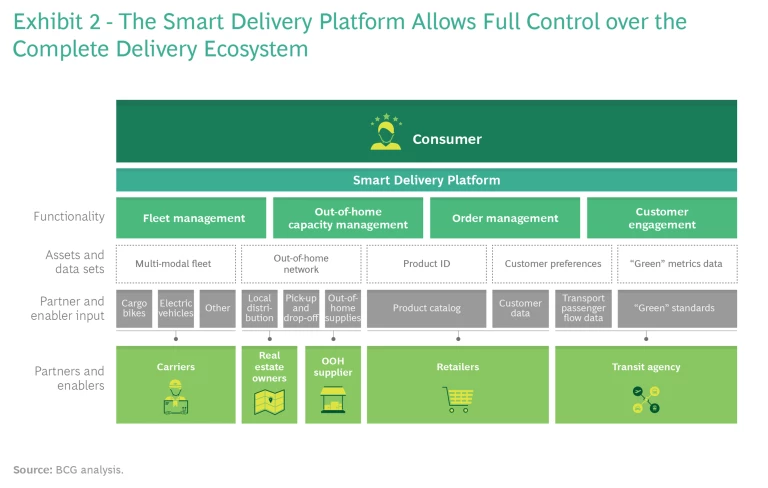 Exhibit 2 - The Smart Delivery Platform Allows Full Control over the Complete Delivery Ecosystem

Consumer

Smart Delivery Platform

Functionality

Fleet management

Out-of-home capacity management

Order management

Customer engagement

Assets and data sets

Multi-modal fleet

Out-of-home network

Product ID

Customer preferences

"Green" metrics data

Partner and enabler input

Cargo bikes

Electric vehicles

Other

Local distribution

Pick-up and drop-off

Out-of-home supplies

Product catalog

Customer data

Transport passenger flow data

"Green" standards

Partners and enablers

Carriers

Real estate owners

OOH supplier

Retailers

Transit agency

Source: BCG analysis.